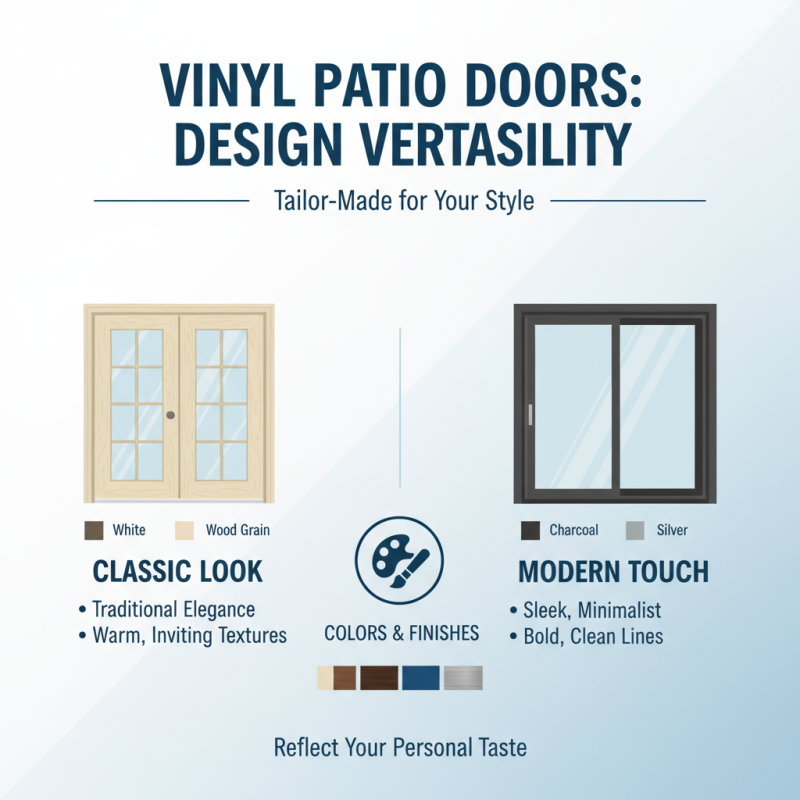 VINYL PATIO DOORS: DESIGN VERTASILITY

Tailor-Made for Your Style

White Wood Grain

CLASSIC LOOK

• Traditional Elegance
• Warm, Inviting Textures

COLORS & FINISHES

Charcoal Silver

MODERN TOUCH

• Sleek, Minimalist
• Bold, Clean Lines

Reflect Your Personal Taste